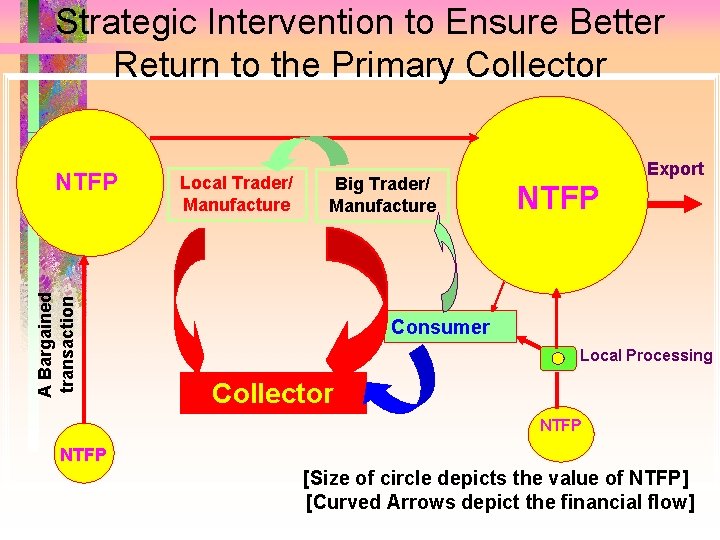 Strategic Intervention to Ensure Better Return to the Primary Collector

NTFP

Local Trader/ Manufacture

Big Trader/ Manufacture

NTFP

Export

A Bargained transaction

Consumer

Local Processing

Collector

NTFP

NTFP

[Size of circle depicts the value of NTFP]
[Curved Arrows depict the financial flow]